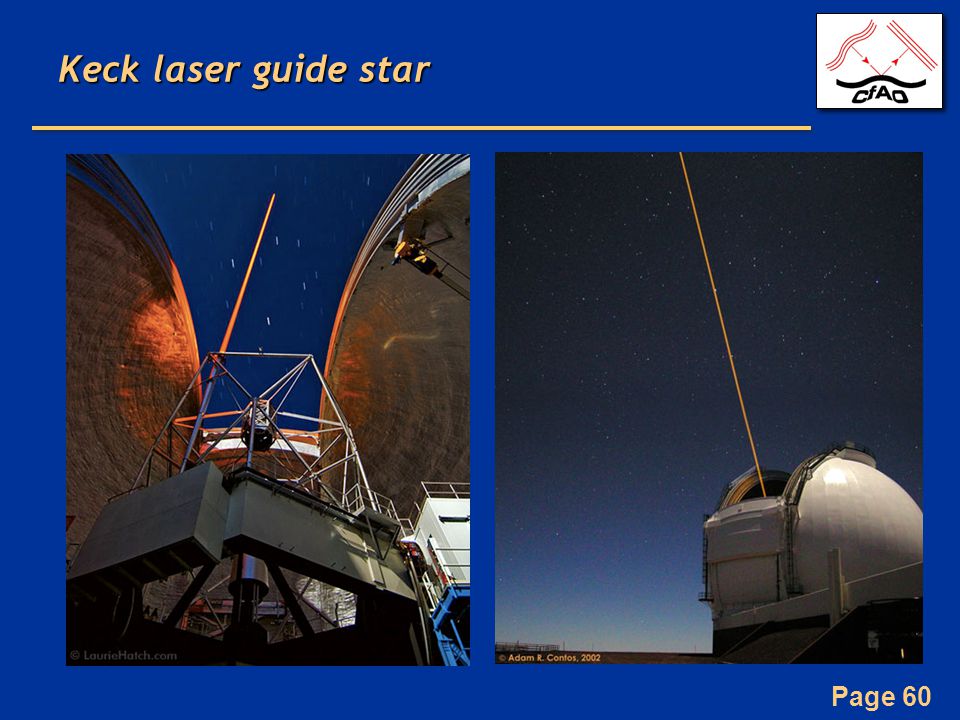 Keck laser guide star

CfAO

© LaurieHatch.com

© Adam R. Contos, 2002

Page 60